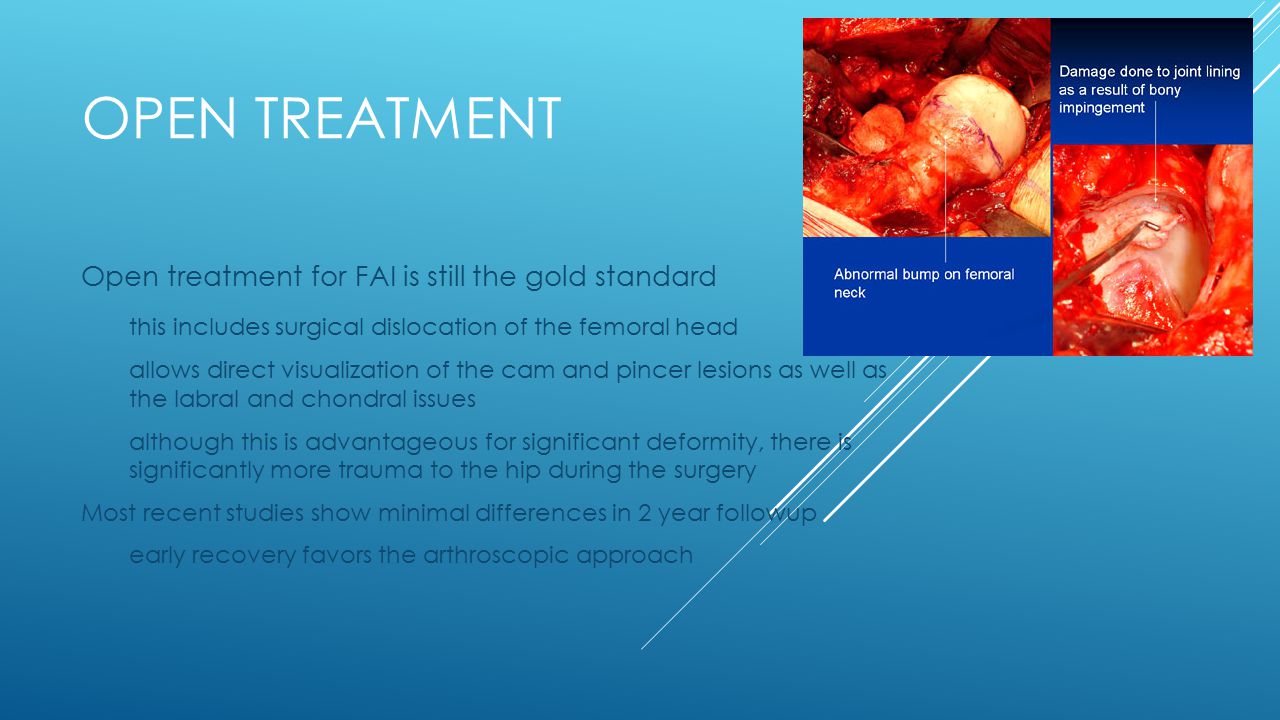 OPEN TREATMENT

Open treatment for FAI is still the gold standard

this includes surgical dislocation of the femoral head

allows direct visualization of the cam and pincer lesions as well as the labral and chondral issues

although this is advantageous for significant deformity, there is significantly more trauma to the hip during the surgery

Most recent studies show minimal differences in 2 year followup

early recovery favors the arthroscopic approach

Damage done to joint lining as a result of bony impingement

Abnormal bump on femoral neck